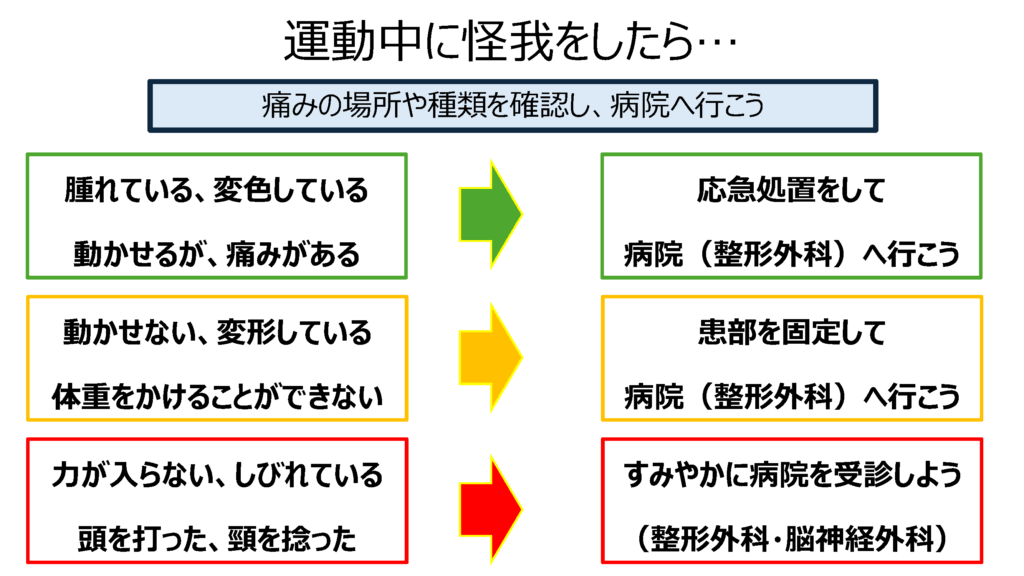 運動中に怪我をしたら…

痛みの場所や種類を確認し、病院へ行こう

腫れている、変色している

動かせるが、痛みがある

応急処置をして

病院（整形外科）へ行こう

動かせない、変形している

体重をかけることができない

患部を固定して

病院（整形外科）へ行こう

力が入らない、しびれている

頭を打った、頸を捻った

すみやかに病院を受診しよう

（整形外科・脳神経外科）